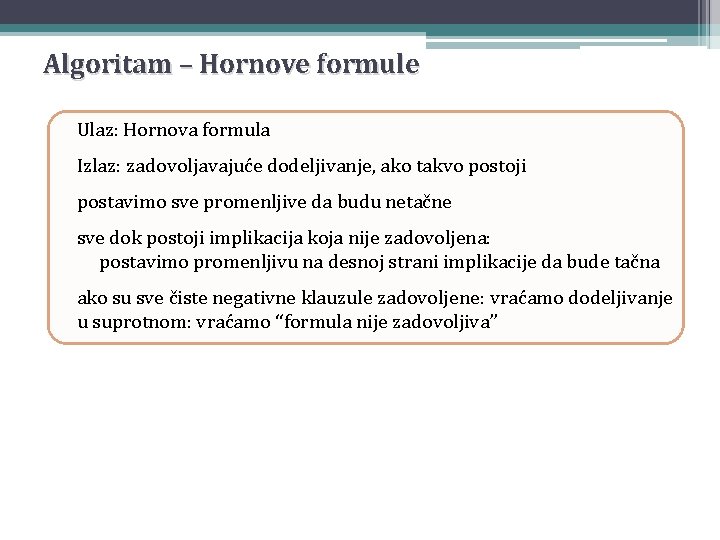 Algoritam – Hornove formule

Ulaz: Hornova formula

Izlaz: zadovoljavajuće dodeljivanje, ako takvo postoji

postavimo sve promenljive da budu netačne

sve dok postoji implikacija koja nije zadovoljena:
postavimo promenljivu na desnoj strani implikacije da bude tačna

ako su sve čiste negativne klauzule zadovoljene: vraćamo dodeljivanje
u suprotnom: vraćamo “formula nije zadovoljiva”